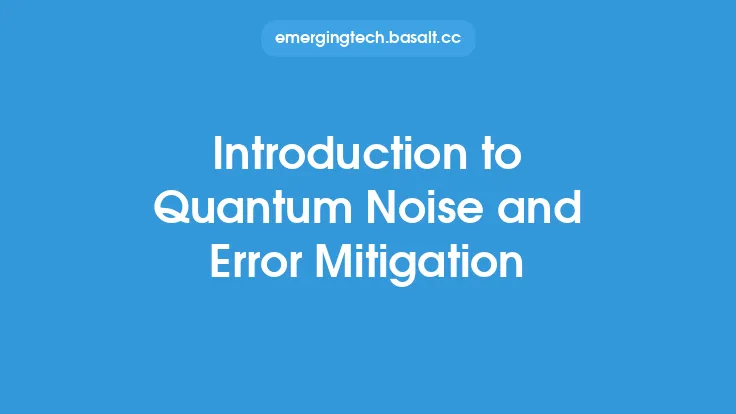 emergingtech.basalt.cc

Introduction to Quantum Noise and Error Mitigation